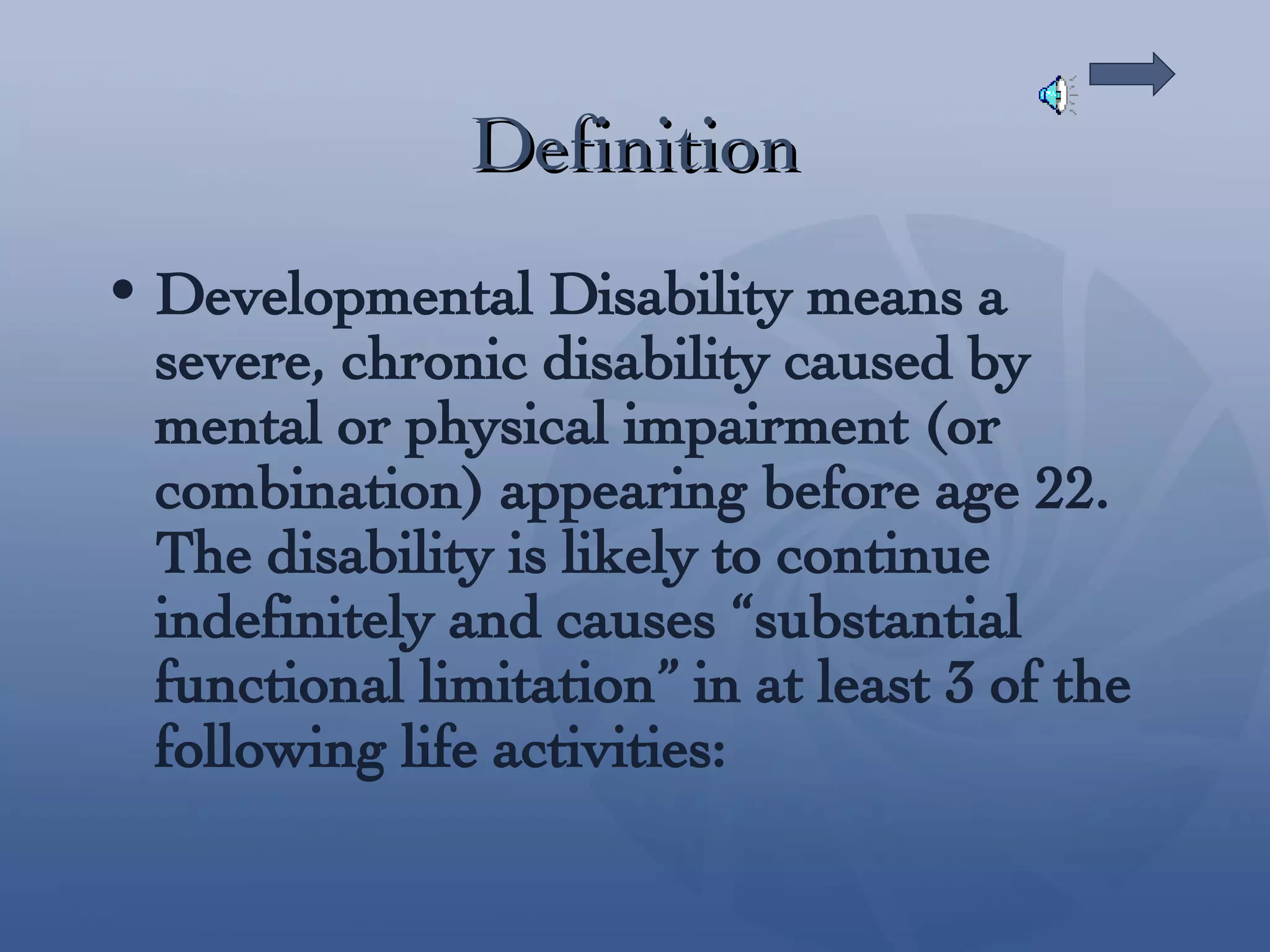 Definition

• Developmental Disability means a severe, chronic disability caused by mental or physical impairment (or combination) appearing before age 22. The disability is likely to continue indefinitely and causes “substantial functional limitation” in at least 3 of the following life activities: